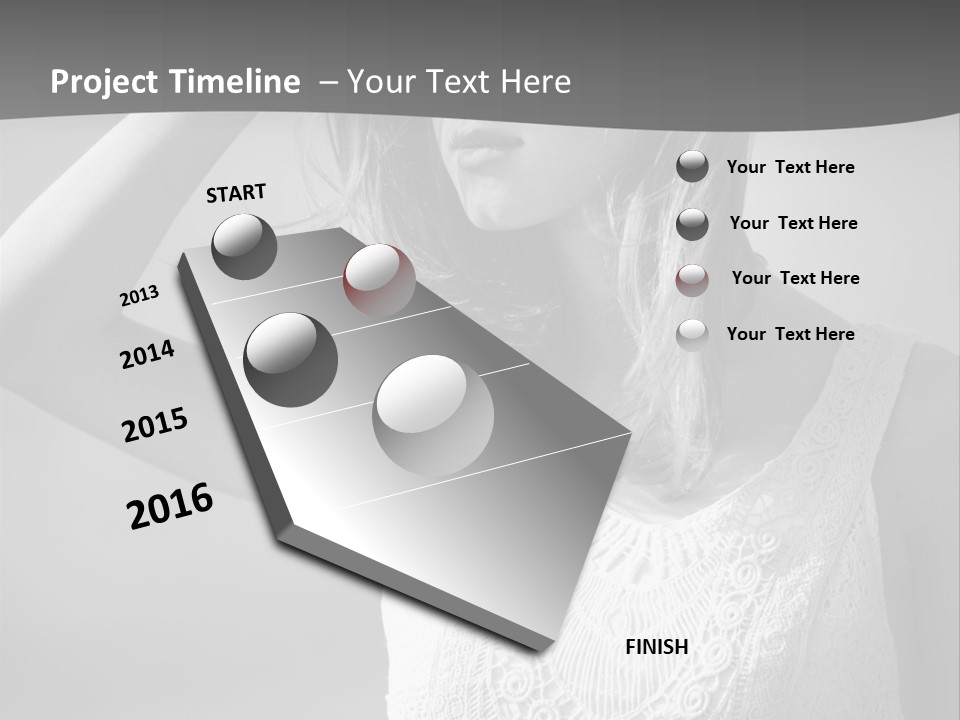 Project Timeline – Your Text Here

START

2013

2014

2015

2016

FINISH

Your Text Here

Your Text Here

Your Text Here

Your Text Here